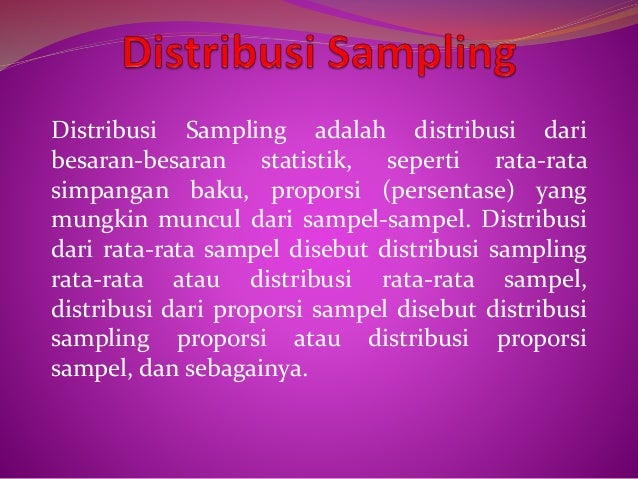 Distribusi Sampling

Distribusi Sampling adalah distribusi dari besaran-besaran statistik, seperti rata-rata simpangan baku, proporsi (persentase) yang mungkin muncul dari sampel-sampel. Distribusi dari rata-rata sampel disebut distribusi sampling rata-rata atau distribusi rata-rata sampel, distribusi dari proporsi sampel disebut distribusi sampling proporsi atau distribusi proporsi sampel, dan sebagainya.